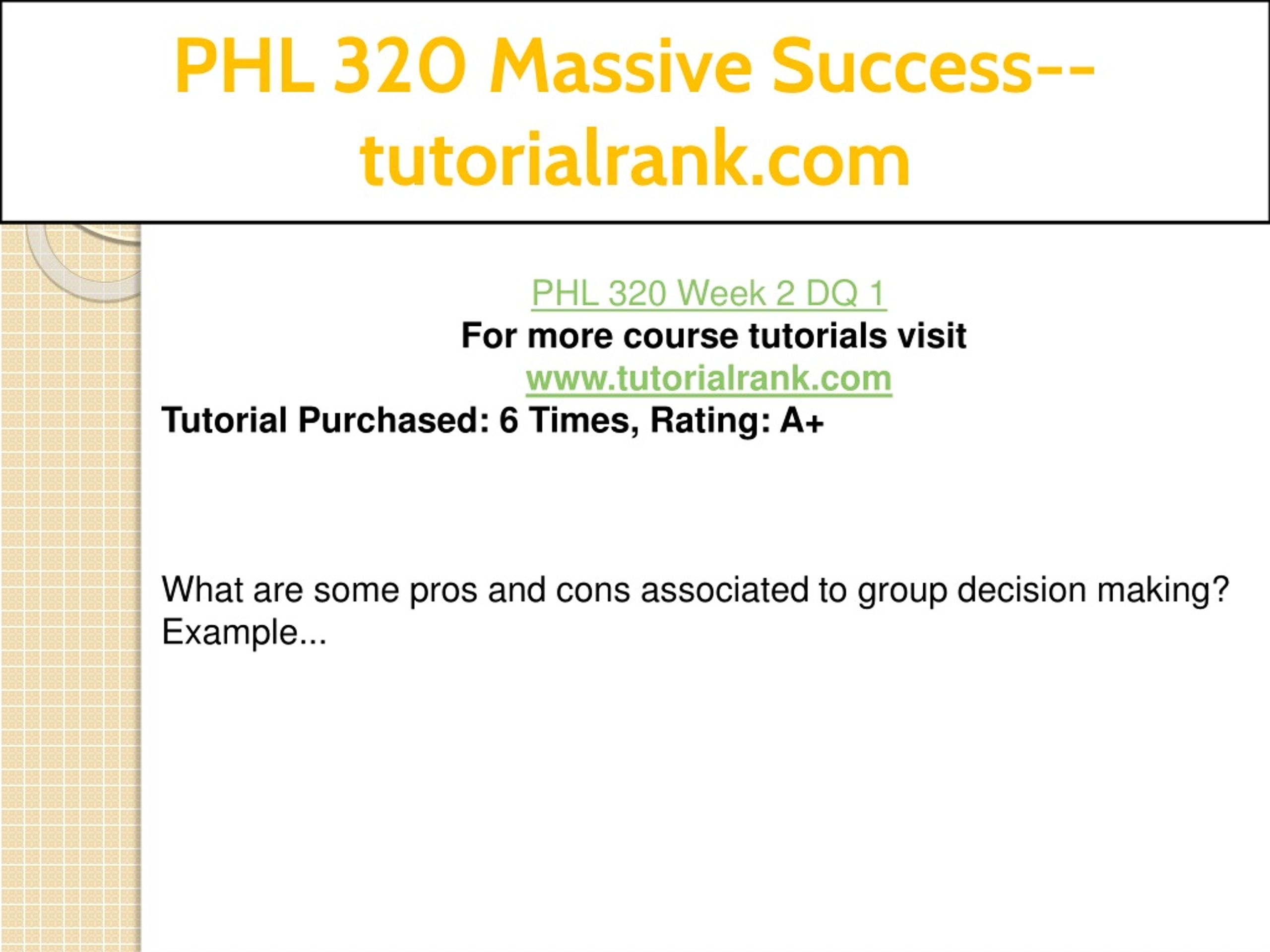 PHL 320 Massive Success--tutorialrank.com

PHL 320 Week 2 DQ 1
For more course tutorials visit
www.tutorialrank.com
Tutorial Purchased: 6 Times, Rating: A+

What are some pros and cons associated to group decision making? Example...